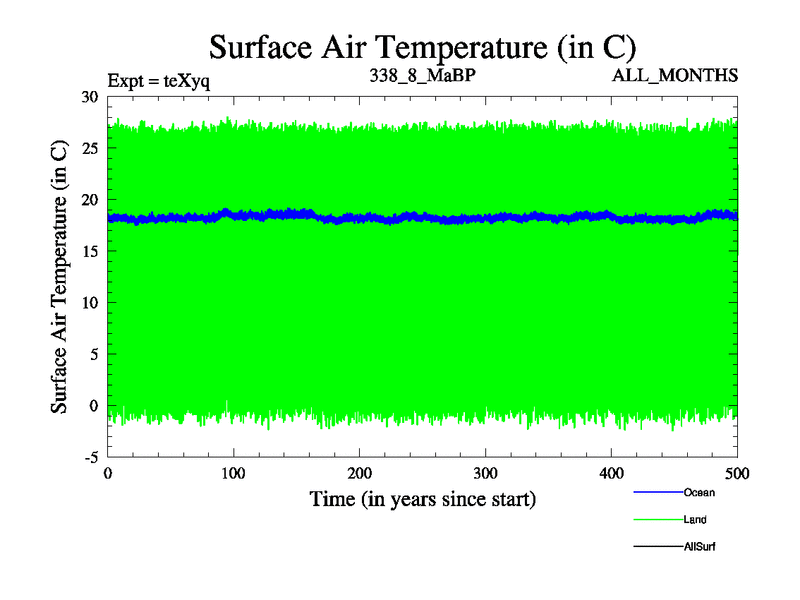 Surface Air Temperature (in C)

Expt = teXyq

338_8_MaBP

ALL_MONTHS

Surface Air Temperature (in C)

30
25
20
15
10
5
0
-5

0
100
200
300
400
500

Time (in years since start)

Ocean
Land
AllSurf